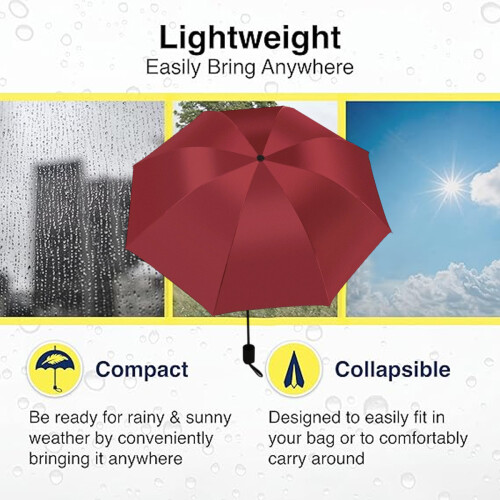 Lightweight
Easily Bring Anywhere

Compact

Be ready for rainy & sunny weather by conveniently bringing it anywhere

Collapsible

Designed to easily fit in your bag or to comfortably carry around